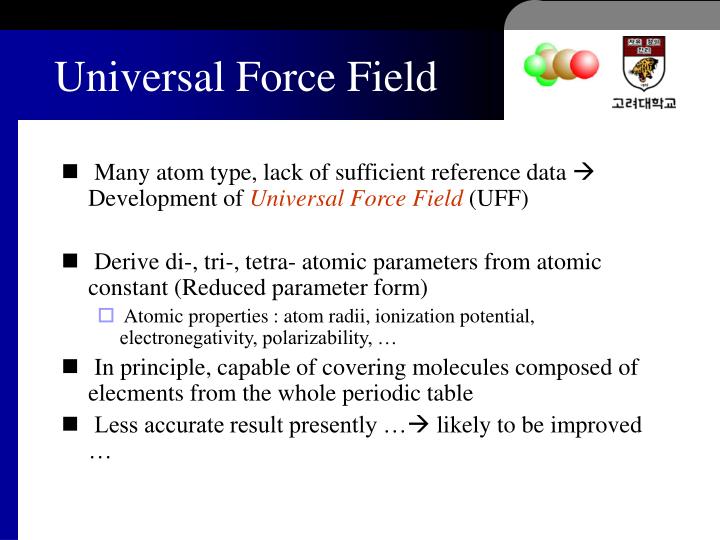 Universal Force Field

고려대학교

■ Many atom type, lack of sufficient reference data → Development of Universal Force Field (UFF)

■ Derive di-, tri-, tetra- atomic parameters from atomic constant (Reduced parameter form)

□ Atomic properties : atom radii, ionization potential, electronegativity, polarizability, …

■ In principle, capable of covering molecules composed of elecments from the whole periodic table

■ Less accurate result presently …→ likely to be improved …